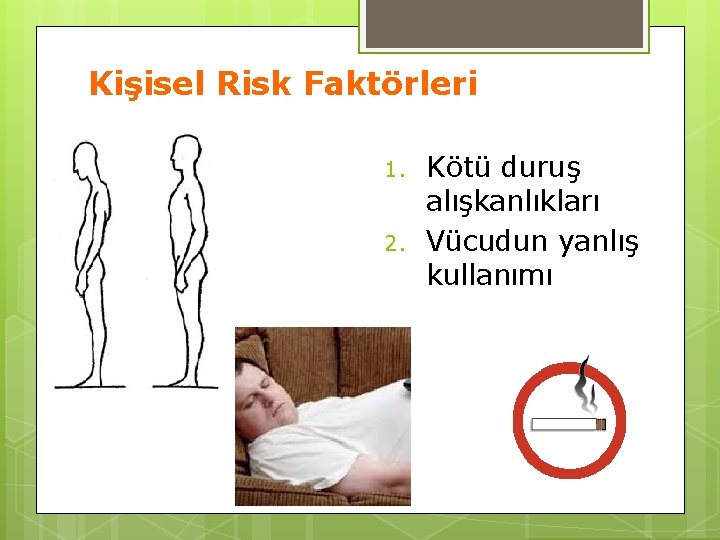 Kişisel Risk Faktörleri

1. Kötü duruş alışkanlıkları
2. Vücudun yanlış kullanımı